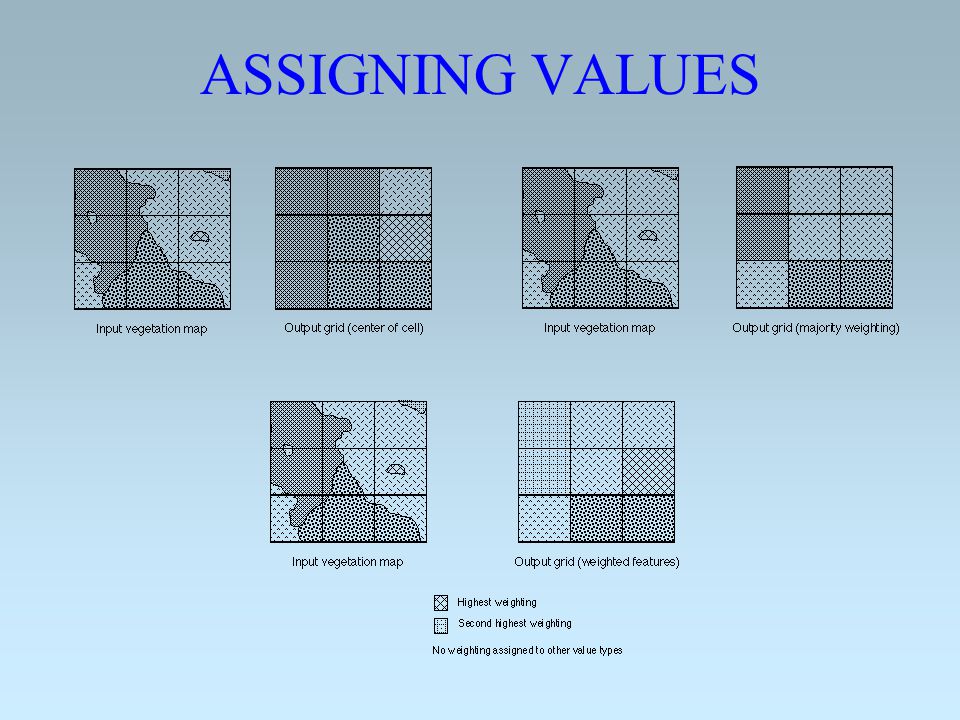 ASSIGNING VALUES

Input vegetation map

Output grid (center of cell)

Input vegetation map

Output grid (majority weighting)

Input vegetation map

Output grid (weighted features)

Highest weighting

Second highest weighting

No weighting assigned to other value types